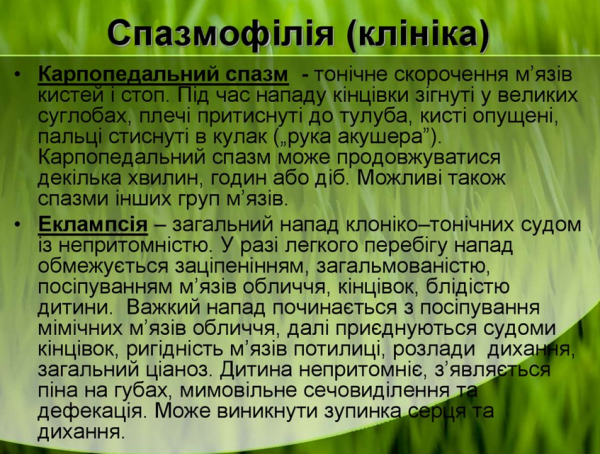 Спазмофілія (клініка)

• Карпопедальний спазм - тонічне скорочення м’язів кистей і стоп. Під час нападу кінцівки зігнуті у великих суглобах, плечі притиснуті до тулуба, кисті опущені, пальці стиснуті в кулак („рука акушера”). Карпопедальний спазм може продовжуватися декілька хвилин, годин або діб. Можливі також спазми інших груп м’язів.

• Еклампсія – загальний напад клоніко–тонічних судом із непритомністю. У разі легкого перебігу напад обмежується заціпенінням, загальмованістю, посіпуванням м’язів обличчя, кінцівок, блідістю дитини. Важкий напад починається з посіпування мімічних м’язів обличчя, далі приєднуються судоми кінцівок, ригідність м’язів потилиці, розлади дихання, загальний ціаноз. Дитина непритомніє, з’являється піна на губах, мимовільне сечовиділення та дефекація. Може виникнути зупинка серця та дихання.